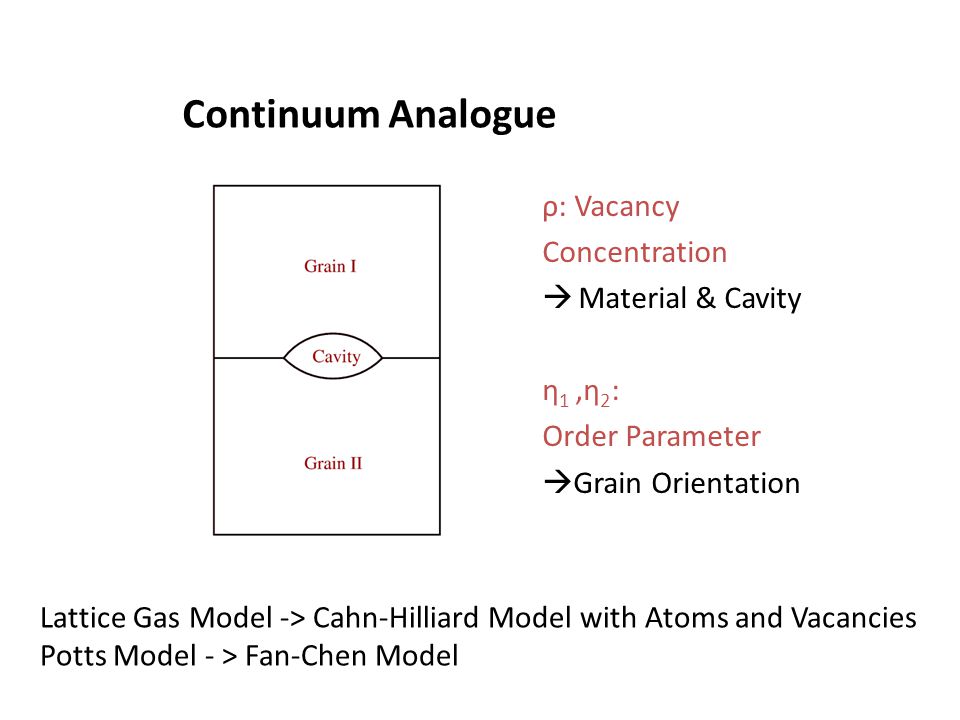 Continuum Analogue

Grain I

Cavity

Grain II

ρ: Vacancy Concentration

→ Material & Cavity

$\eta_1$ ,$\eta_2$:

Order Parameter

→Grain Orientation

Lattice Gas Model -> Cahn-Hilliard Model with Atoms and Vacancies
Potts Model - > Fan-Chen Model